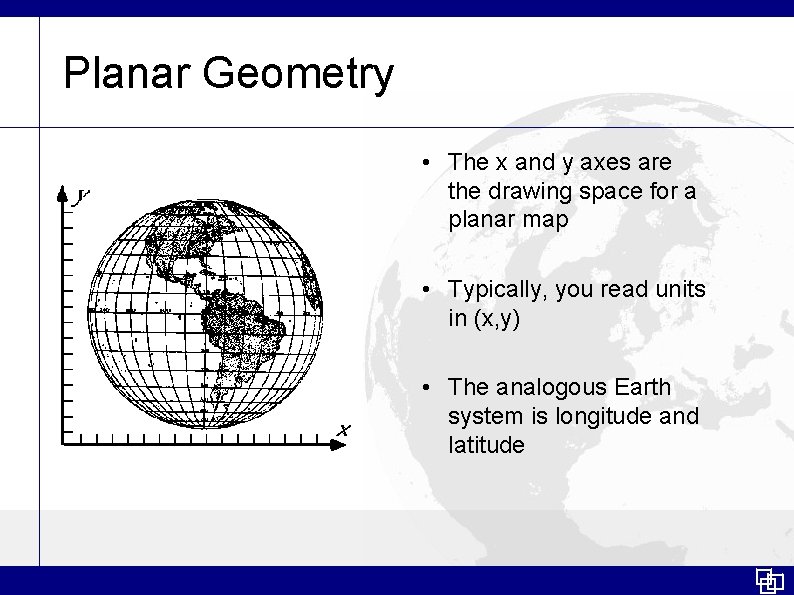 Planar Geometry

y

x

• The x and y axes are the drawing space for a planar map

• Typically, you read units in (x,y)

• The analogous Earth system is longitude and latitude